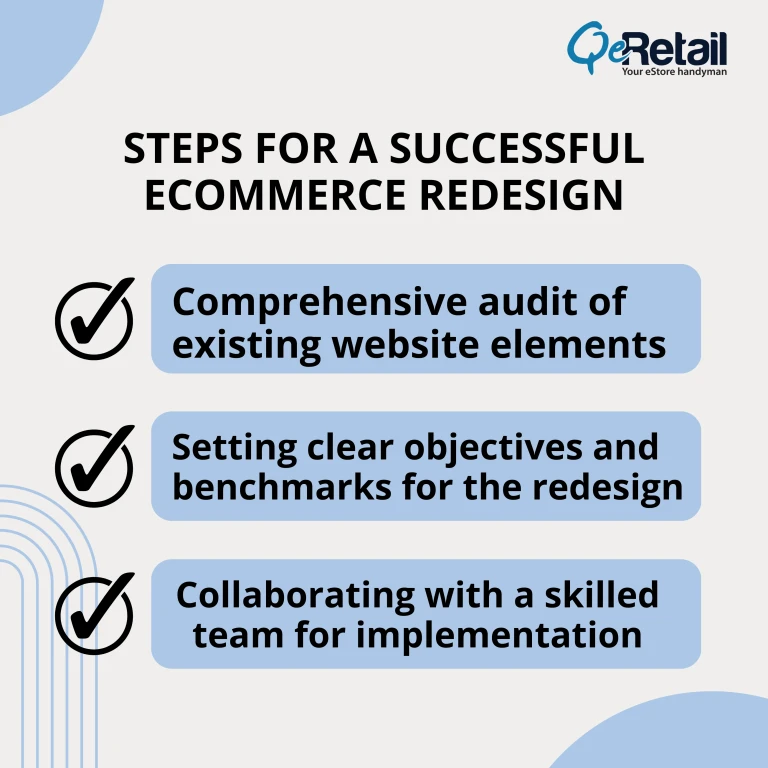 QeRetail
Your eStore handyman

STEPS FOR A SUCCESSFUL ECOMMERCE REDESIGN

Comprehensive audit of existing website elements

Setting clear objectives and benchmarks for the redesign

Collaborating with a skilled team for implementation